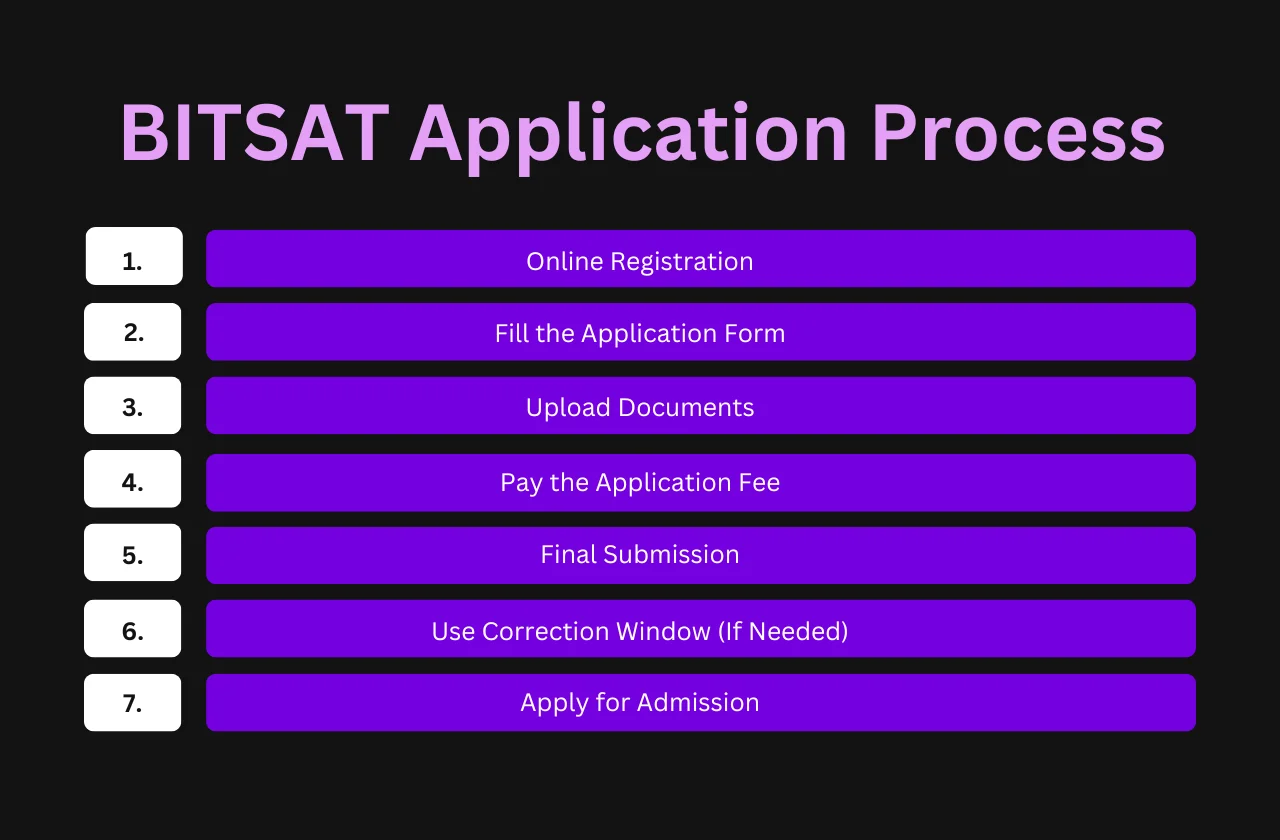 BITSAT Application Process

1. Online Registration

2. Fill the Application Form

3. Upload Documents

4. Pay the Application Fee

5. Final Submission

6. Use Correction Window (If Needed)

7. Apply for Admission